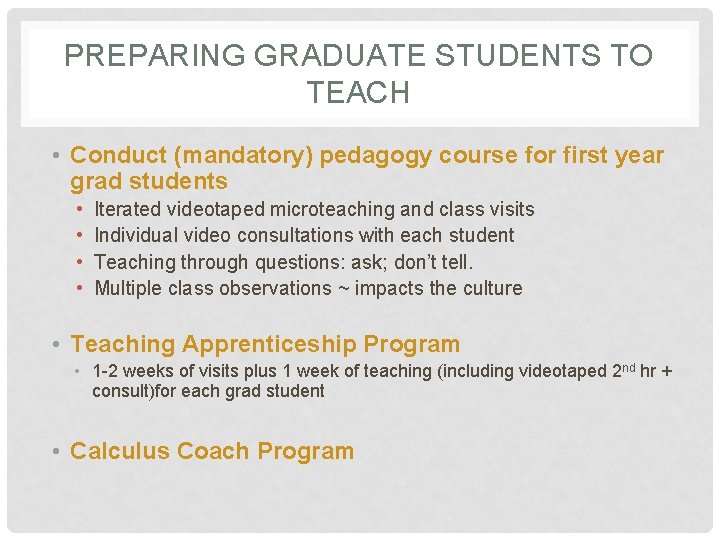 PREPARING GRADUATE STUDENTS TO TEACH

• Conduct (mandatory) pedagogy course for first year grad students
  • Iterated videotaped microteaching and class visits
  • Individual video consultations with each student
  • Teaching through questions: ask; don't tell.
  • Multiple class observations ~ impacts the culture

• Teaching Apprenticeship Program
  • 1-2 weeks of visits plus 1 week of teaching (including videotaped 2$^{nd}$ hr + consult)for each grad student

• Calculus Coach Program